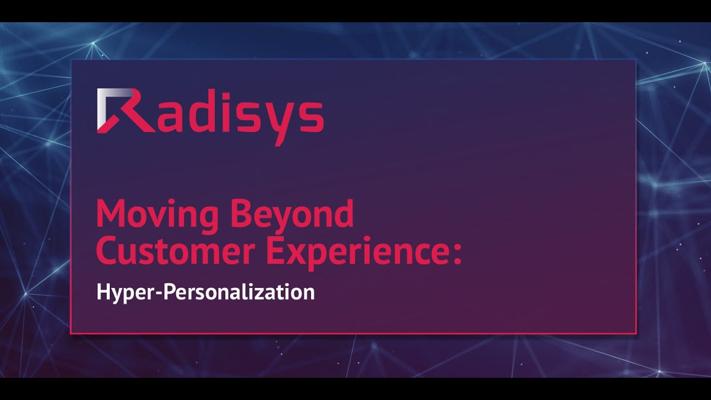 Radisys

Moving Beyond Customer Experience:

Hyper-Personalization